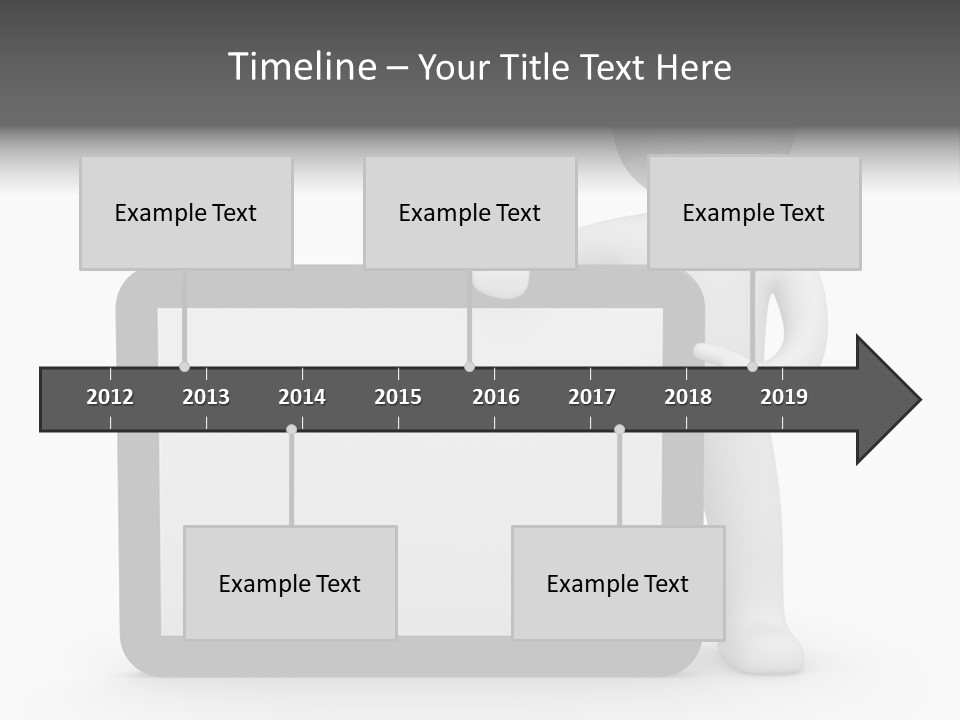 Timeline – Your Title Text Here

Example Text

Example Text

Example Text

2012 2013 2014 2015 2016 2017 2018 2019

Example Text

Example Text